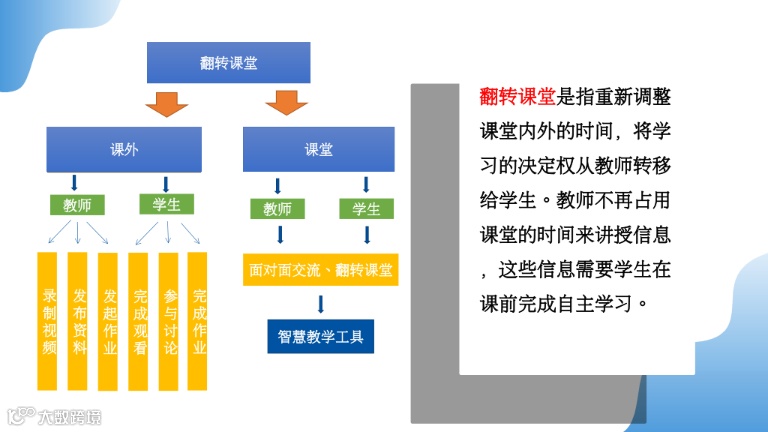 翻转课堂

课外

课堂

教师

学生

教师

学生

录制视频

发布资料

发起作业

完成观看

参与讨论

完成作业

面对面交流、翻转课堂

智慧教学工具

翻转课堂是指重新调整课堂内外的时间，将学习的决定权从教师转移给学生。教师不再占用课堂的时间来讲授信息，这些信息需要学生在课前完成自主学习。

大数跨境